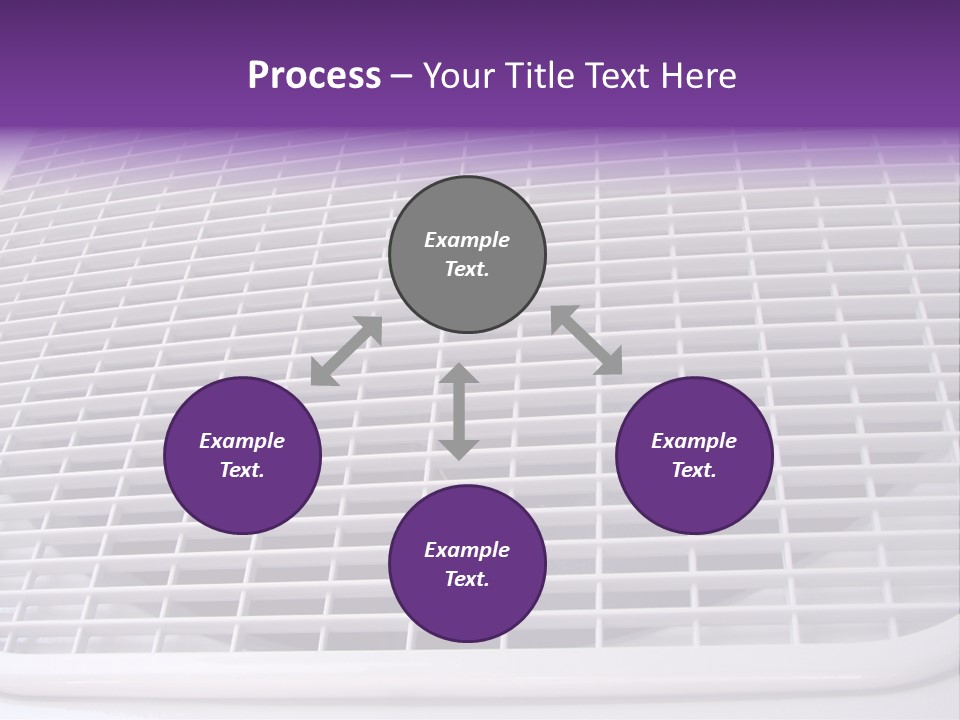 Process – Your Title Text Here

Example Text.

Example Text.

Example Text.

Example Text.